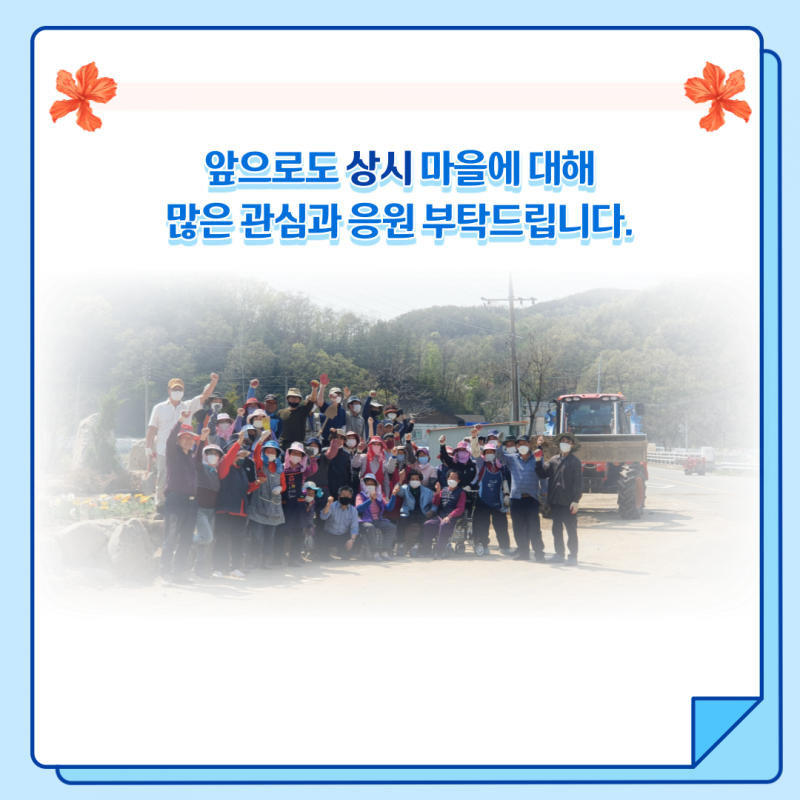 앞으로도 상시 마을에 대해
많은 관심과 응원 부탁드립니다.